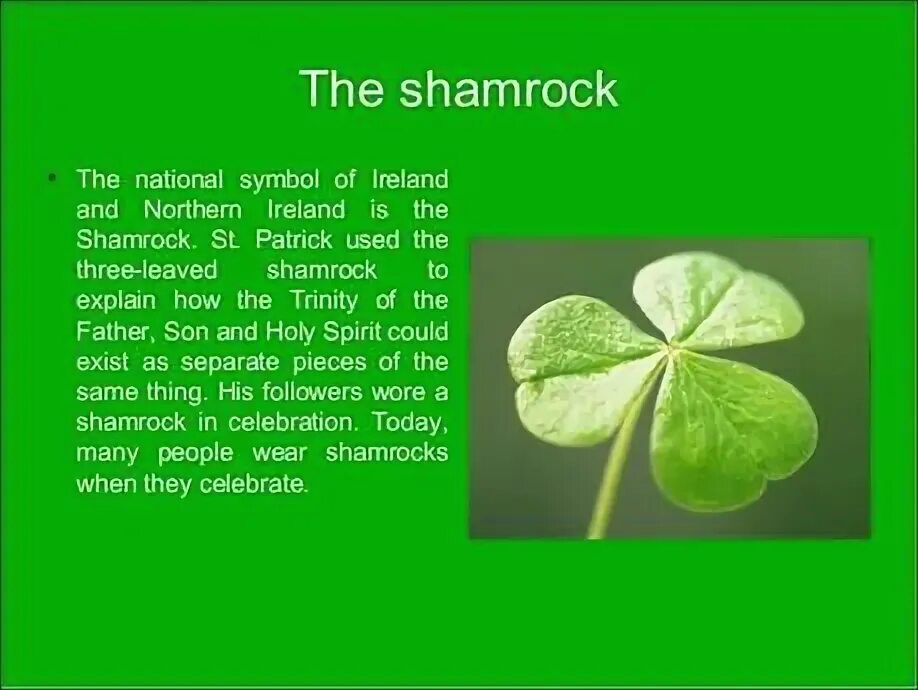 The shamrock

• The national symbol of Ireland and Northern Ireland is the Shamrock. St. Patrick used the three-leaved shamrock to explain how the Trinity of the Father, Son and Holy Spirit could exist as separate pieces of the same thing. His followers wore a shamrock in celebration. Today, many people wear shamrocks when they celebrate.